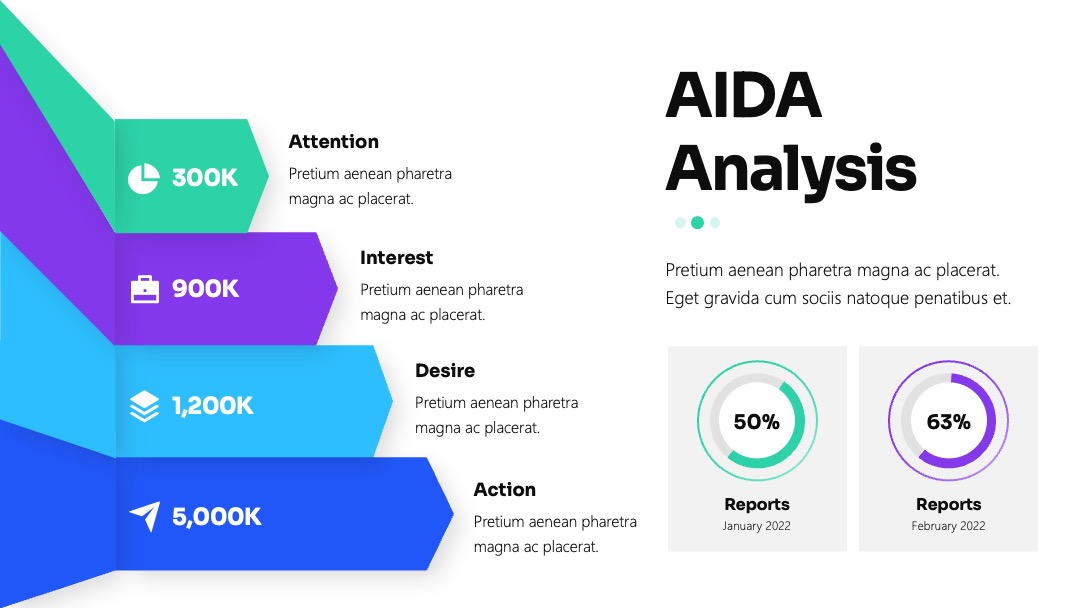 300K

Attention

Pretium aenean pharetra magna ac placerat.

900K

Interest

Pretium aenean pharetra magna ac placerat.

1,200K

Desire

Pretium aenean pharetra magna ac placerat.

5,000K

Action

Pretium aenean pharetra magna ac placerat.

AIDA Analysis

Pretium aenean pharetra magna ac placerat. Eget gravida cum sociis natoque penatibus et.

50%

Reports

January 2022

63%

Reports

February 2022